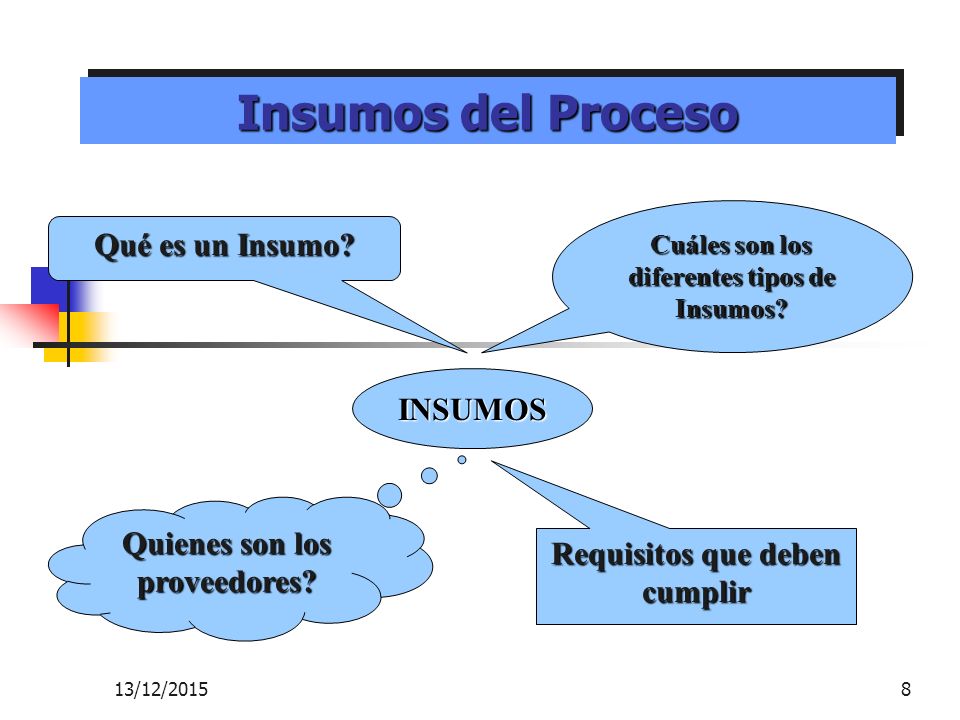 Insumos del Proceso

Qué es un Insumo?

Cuáles son los diferentes tipos de Insumos?

INSUMOS

Quienes son los proveedores?

Requisitos que deben cumplir

13/12/2015

8